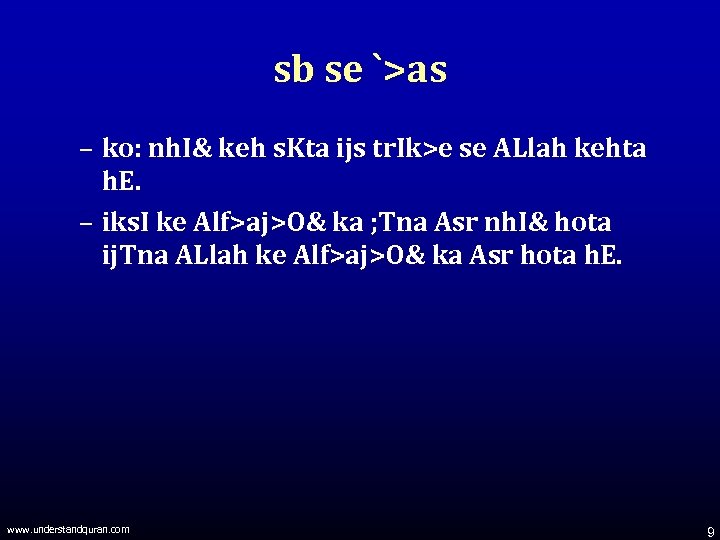 sb se `>as

– ko: nhI& keh sKta ijs trIk>e se ALlah kehta hE.

– iksI ke Alf>aj>O& ka ;Tna Asr nhI& hota ijTna ALlah ke Alf>aj>O& ka Asr hota hE.

www.understandquran.com

9